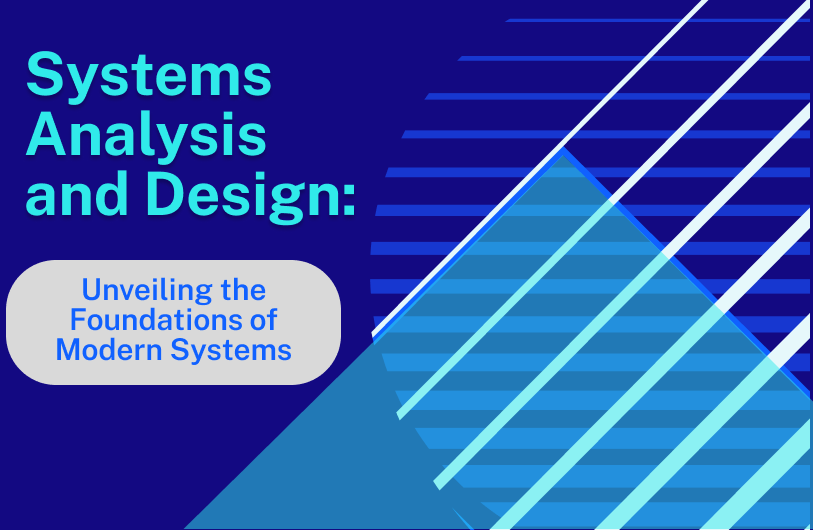 Systems Analysis and Design:

Unveiling the Foundations of Modern Systems